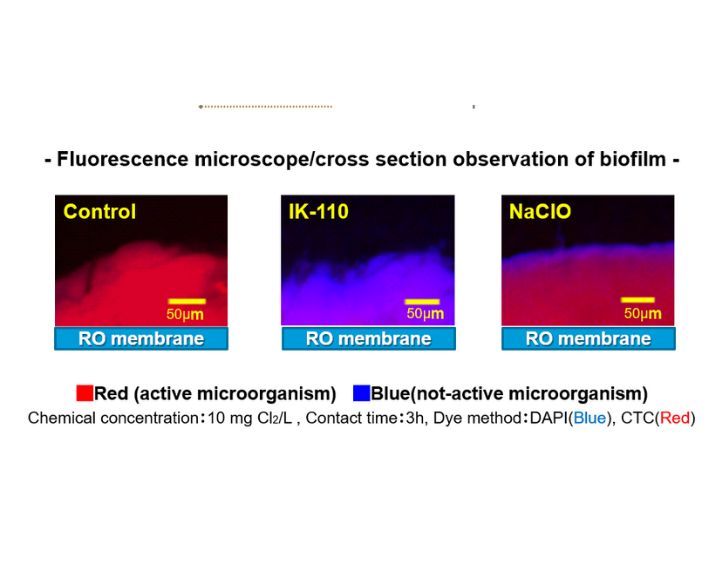 - Fluorescence microscope/cross section observation of biofilm -

Control
50μm
RO membrane

IK-110
50μm
RO membrane

NaClO
50μm
RO membrane

Red (active microorganism) Blue(not-active microorganism)

Chemical concentration：10 mg $Cl_2$/L , Contact time：3h, Dye method：DAPI(Blue), CTC(Red)